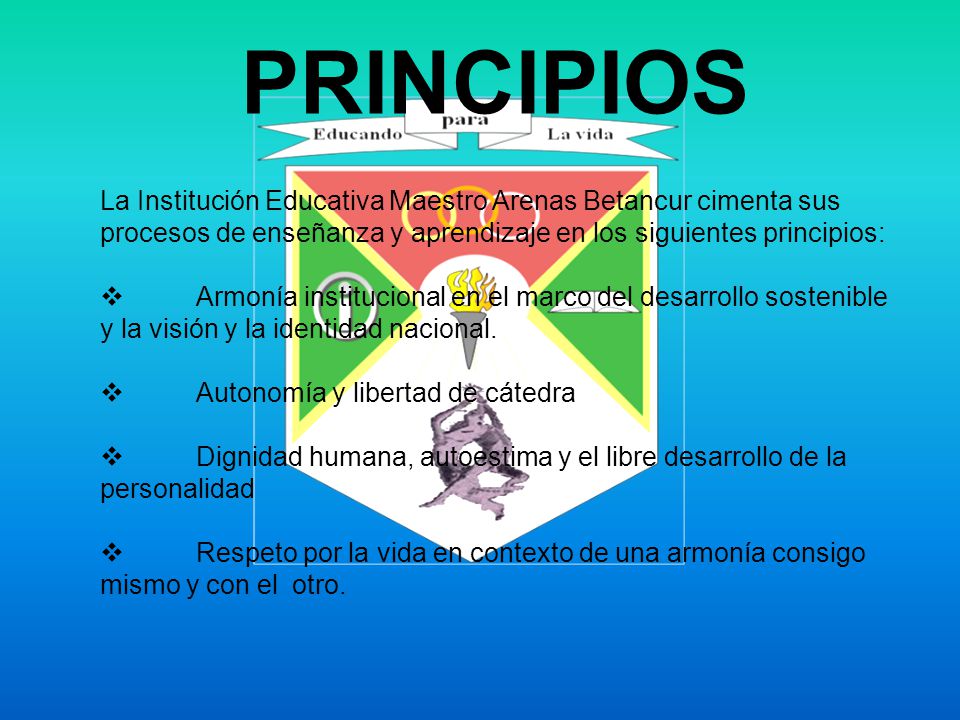 PRINCIPIOS

Educando para La vida

La Institución Educativa Maestro Arenas Betancur cimenta sus procesos de enseñanza y aprendizaje en los siguientes principios:

❖ Armonía institucional en el marco del desarrollo sostenible y la visión y la identidad nacional.

❖ Autonomía y libertad de cátedra

❖ Dignidad humana, autoestima y el libre desarrollo de la personalidad

❖ Respeto por la vida en contexto de una armonía consigo mismo y con el otro.